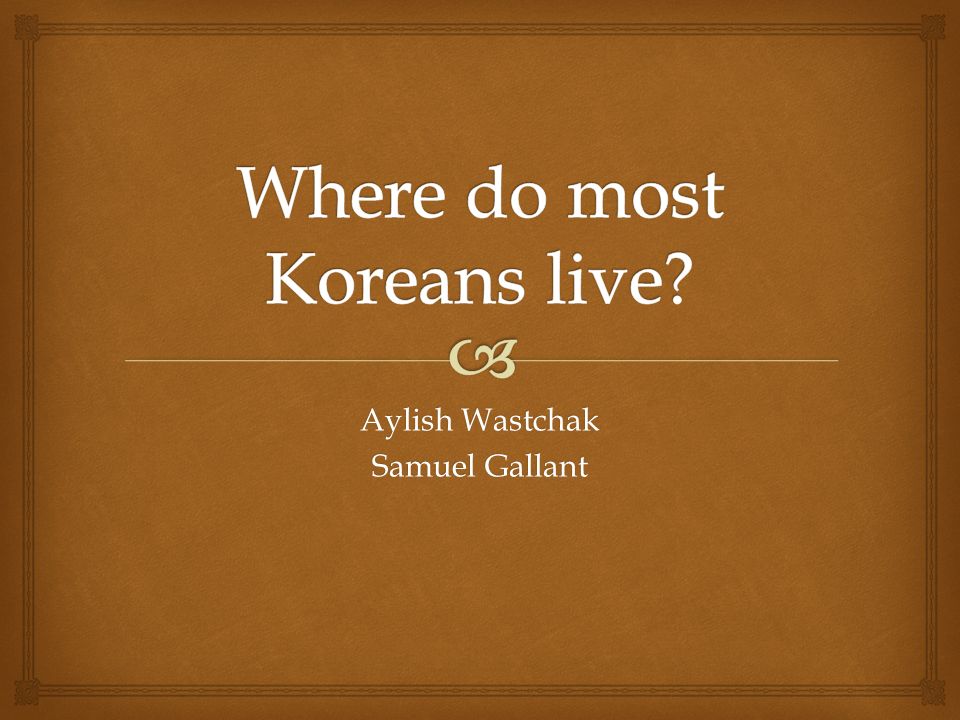 Where do most Koreans live?

Aylish Wastchak
Samuel Gallant